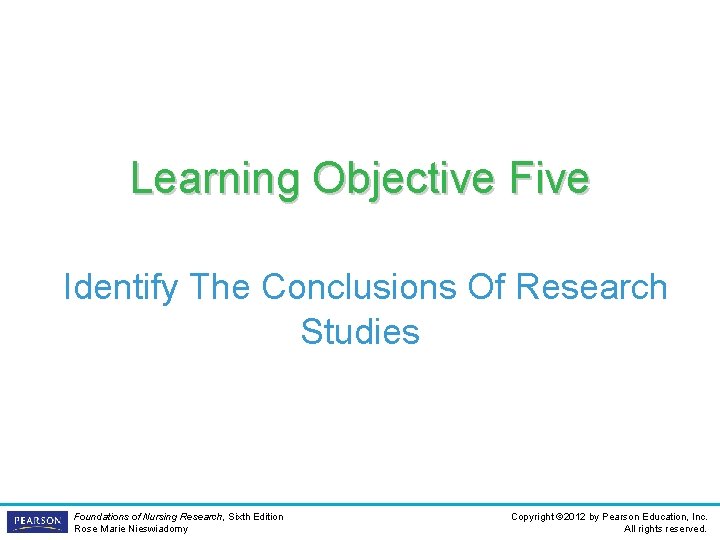 Learning Objective Five

Identify The Conclusions Of Research Studies

PEARSON

Foundations of Nursing Research, Sixth Edition
Rose Marie Nieswiadomy

Copyright ©2012 by Pearson Education, Inc.
All rights reserved.